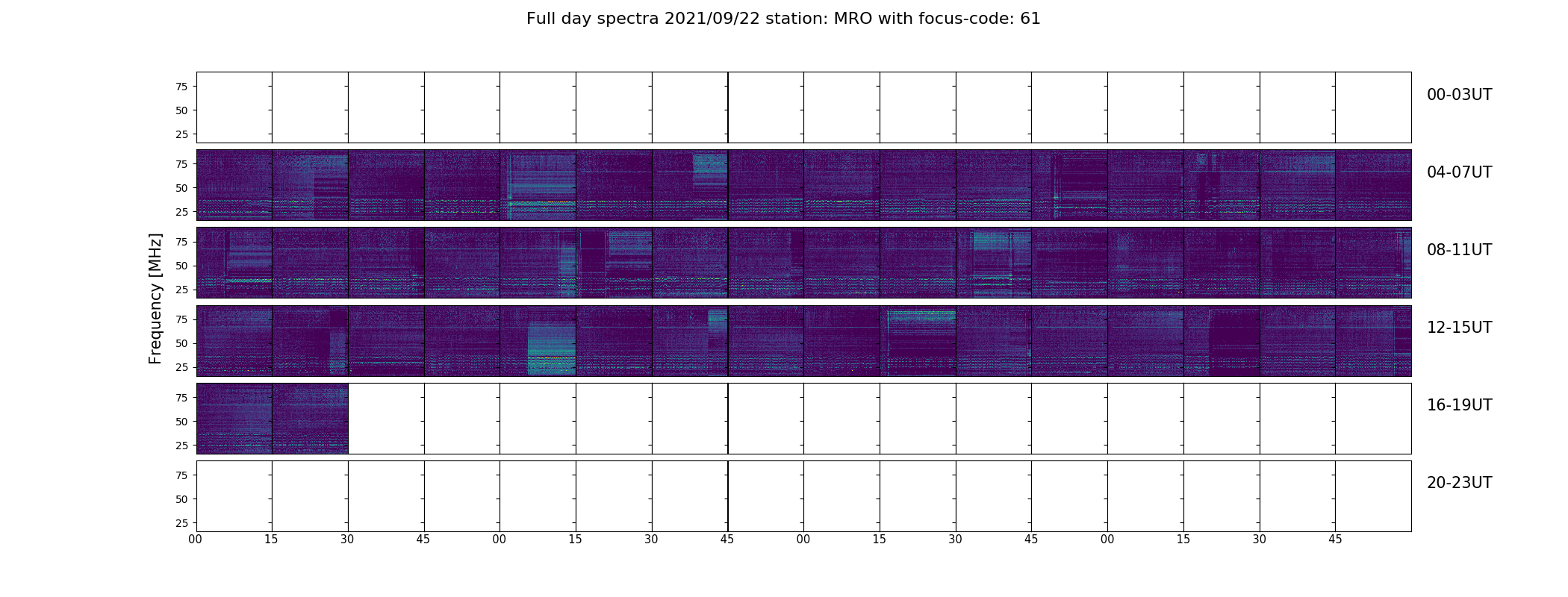 Full day spectra 2021/09/22 station: MRO with focus-code: 61

Frequency [MHz]

75
50
25
00-03UT

75
50
25
04-07UT

75
50
25
08-11UT

75
50
25
12-15UT

75
50
25
16-19UT

75
50
25
20-23UT

00 15 30 45 00 15 30 45 00 15 30 45 00 15 30 45